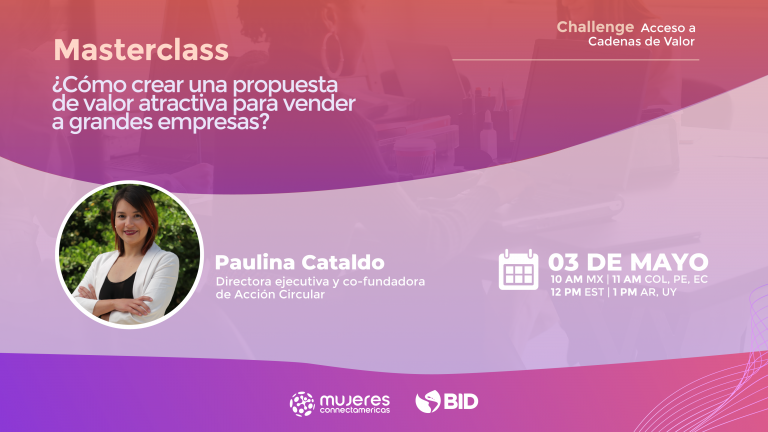 Challenge Acceso a Cadenas de Valor

Masterclass

¿Cómo crear una propuesta de valor atractiva para vender a grandes empresas?

Paulina Cataldo

Directora ejecutiva y co-fundadora de Acción Circular

03 DE MAYO

10 AM MX | 11 AM COL, PE, EC
12 PM EST | 1 PM AR, UY

mujeres connectamericas

BID